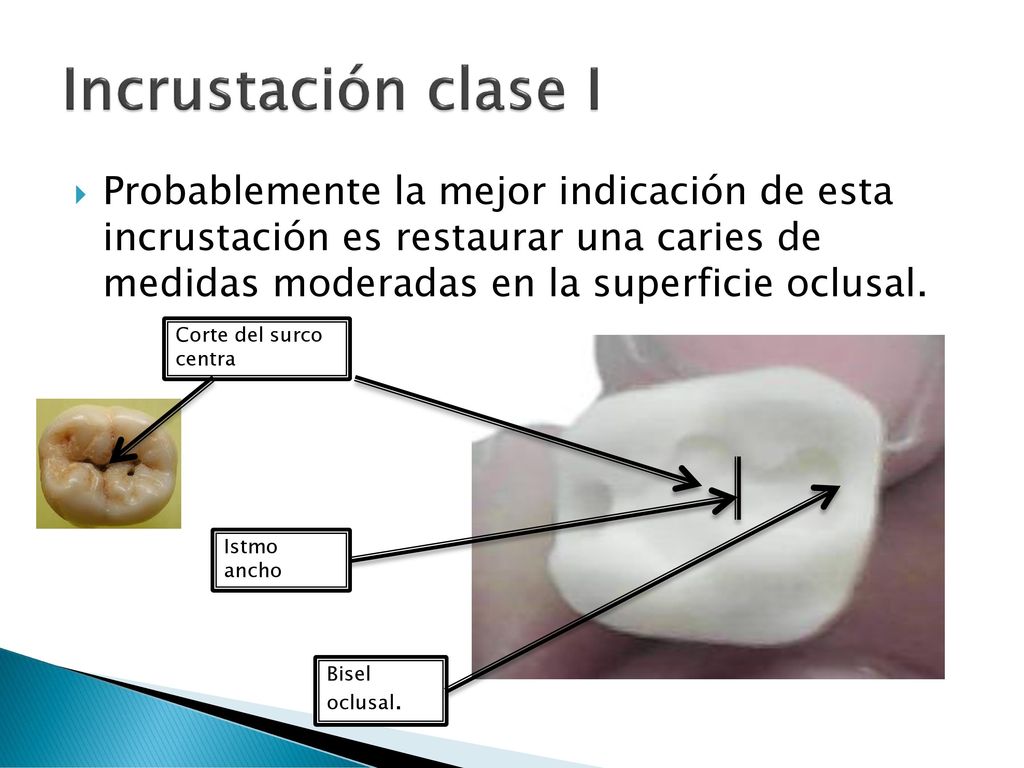 Incrustación clase I

Probablemente la mejor indicación de esta incrustación es restaurar una caries de medidas moderadas en la superficie oclusal.

Corte del surco centra

Istmo ancho

Bisel oclusal.